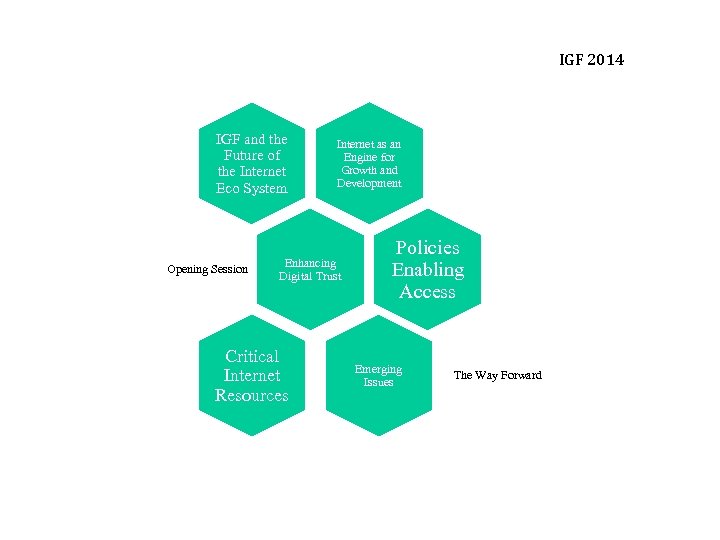 IGF 2014

IGF and the Future of the Internet Eco System

Internet as an Engine for Growth and Development

Opening Session

Enhancing Digital Trust

Policies Enabling Access

Critical Internet Resources

Emerging Issues

The Way Forward